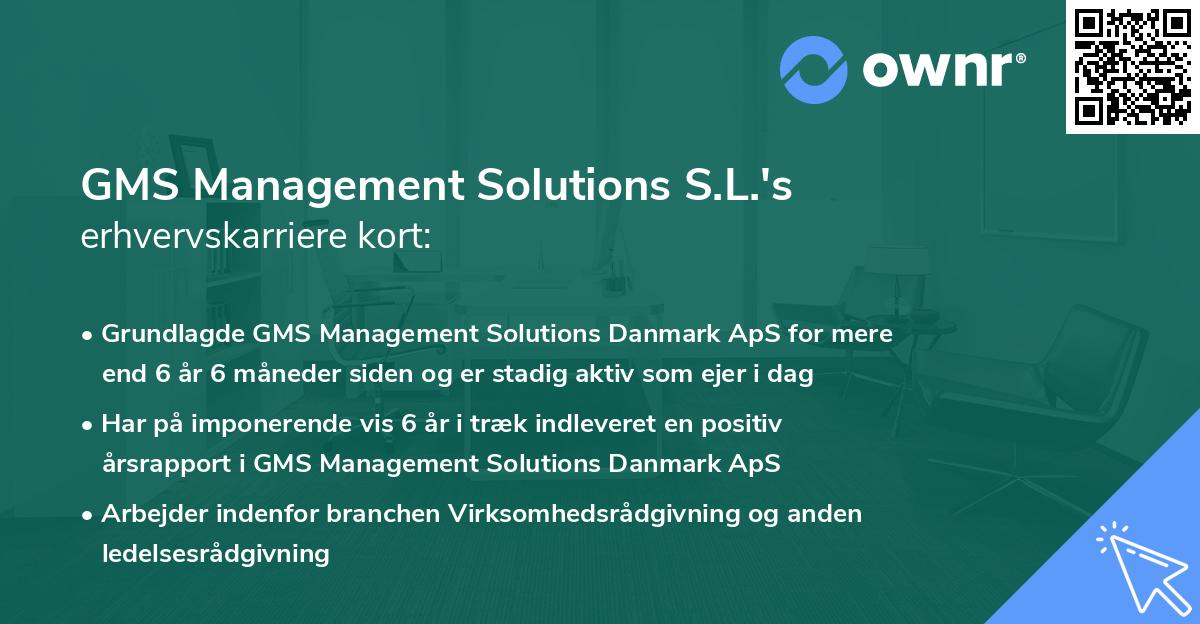 ownr®

GMS Management Solutions S.L.'s erhvervskarriere kort:

• Grundlagde GMS Management Solutions Danmark ApS for mere end 6 år 6 måneder siden og er stadig aktiv som ejer i dag

• Har på imponerende vis 6 år i træk indleveret en positiv årsrapport i GMS Management Solutions Danmark ApS

• Arbejder indenfor branchen Virksomhedsrådgivning og anden ledelsesrådgivning